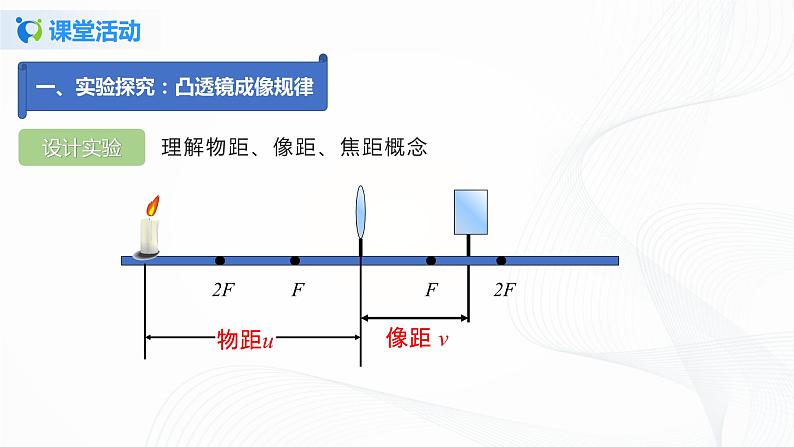 课堂活动

一、实验探究：凸透镜成像规律

设计实验　理解物距、像距、焦距概念

$2F$　$F$　$F$　$2F$

物距$u$　像距 $v$